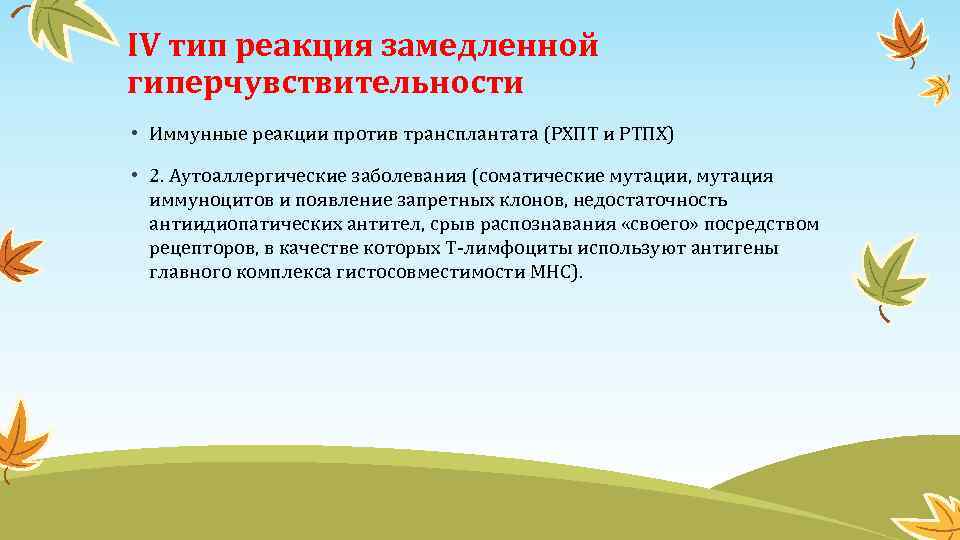 IV тип реакция замедленной гиперчувствительности

• Иммунные реакции против трансплантата (РХПТ и РТПХ)

• 2. Аутоаллергические заболевания (соматические мутации, мутация иммуноцитов и появление запретных клонов, недостаточность антиидиопатических антител, срыв распознавания «своего» посредством рецепторов, в качестве которых Т-лимфоциты используют антигены главного комплекса гистосовместимости МНС).